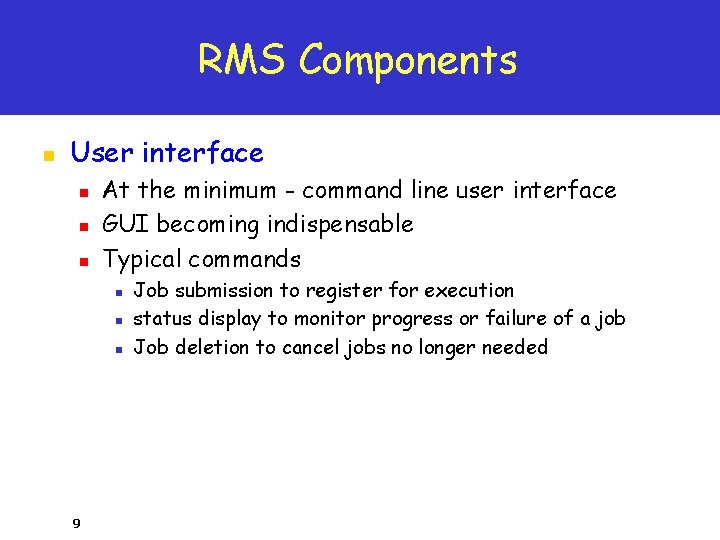 RMS Components

User interface
At the minimum - command line user interface
GUI becoming indispensable
Typical commands
Job submission to register for execution
status display to monitor progress or failure of a job
Job deletion to cancel jobs no longer needed

9